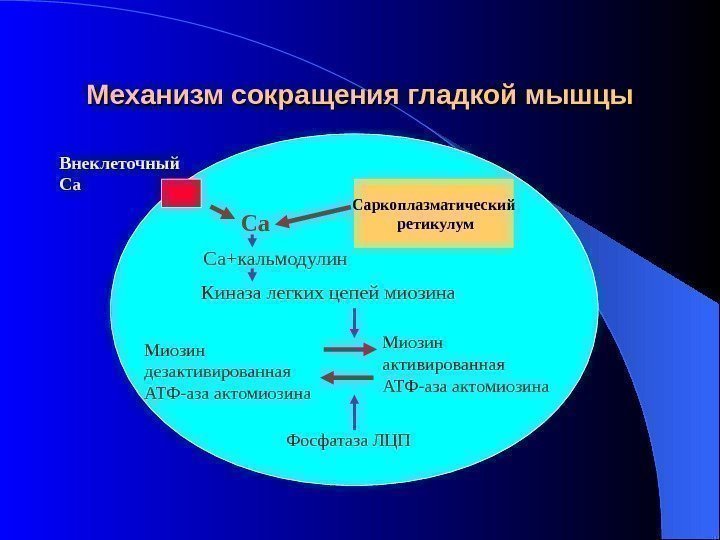 Механизм сокращения гладкой мышцы

Внеклеточный Са

Саркоплазматический ретикулум

Са

Са+кальмодулин

Киназа легких цепей миозина

Миозин дезактивированная АТФ-аза актомиозина

Миозин активированная АТФ-аза актомиозина

Фосфатаза ЛЦП